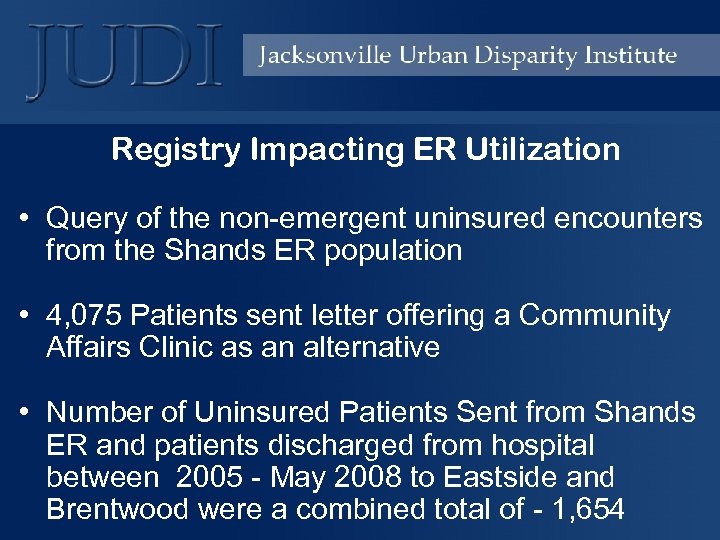 JUDI

Jacksonville Urban Disparity Institute

Registry Impacting ER Utilization

• Query of the non-emergent uninsured encounters from the Shands ER population

• 4,075 Patients sent letter offering a Community Affairs Clinic as an alternative

• Number of Uninsured Patients Sent from Shands ER and patients discharged from hospital between 2005 - May 2008 to Eastside and Brentwood were a combined total of - 1,654